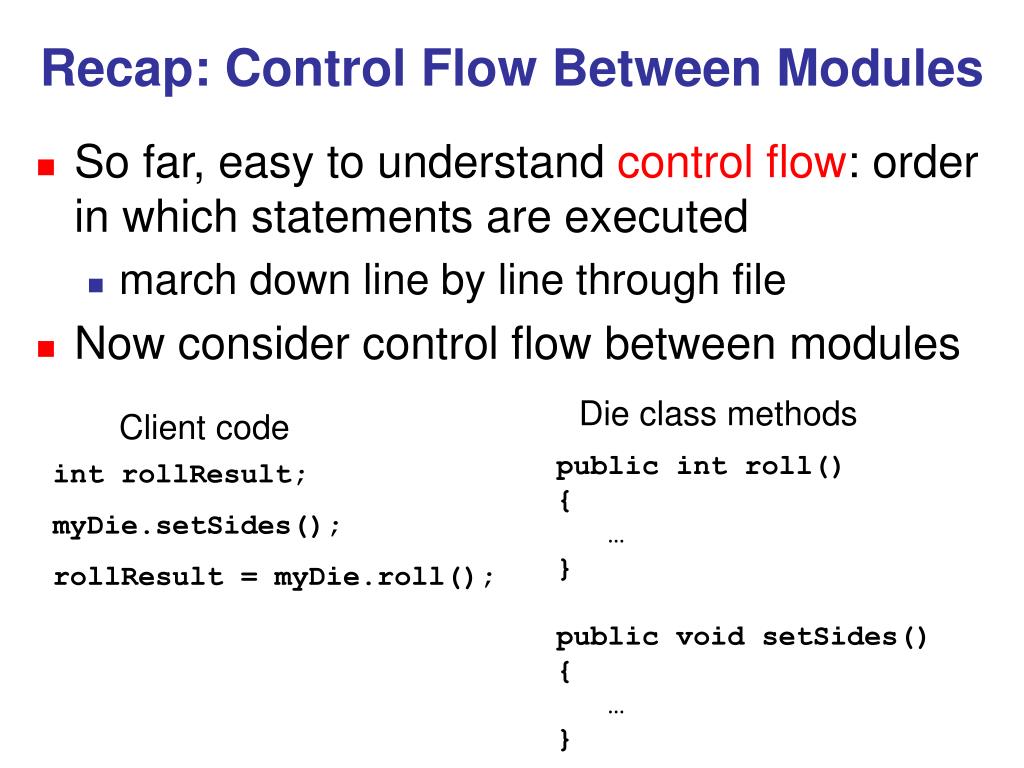 Recap: Control Flow Between Modules

So far, easy to understand control flow: order in which statements are executed

march down line by line through file

Now consider control flow between modules

Client code

int rollResult;

myDie.setSides();

rollResult = myDie.roll();

Die class methods

public int roll()
{
…
}

public void setSides()
{
…
}